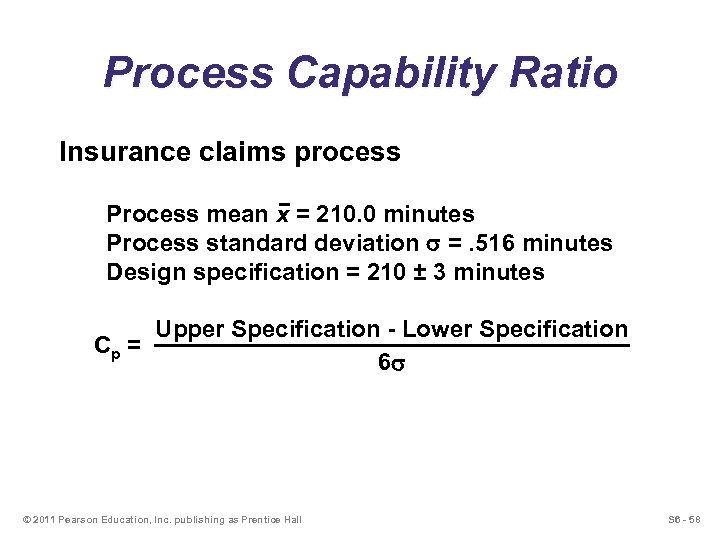 Process Capability Ratio

Insurance claims process

Process mean $\bar{x}$ = 210.0 minutes
Process standard deviation $\sigma$ = .516 minutes
Design specification = 210 ± 3 minutes

$C_p = \frac{\text{Upper Specification - Lower Specification}}{6\sigma}$

© 2011 Pearson Education, Inc. publishing as Prentice Hall

S6 - 56